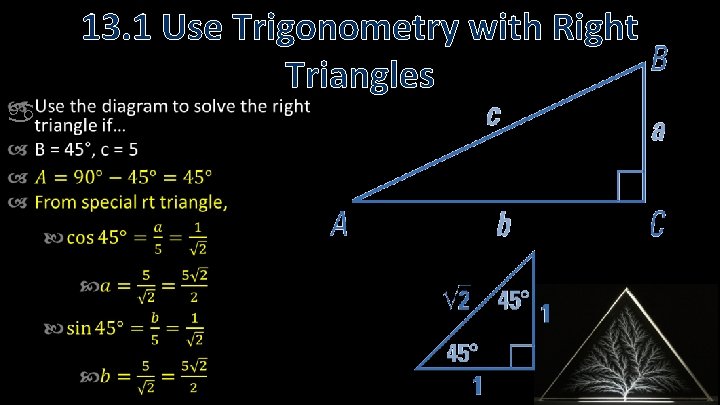 13.1 Use Trigonometry with Right Triangles

Use the diagram to solve the right triangle if…

B = 45°, c = 5

$A = 90° - 45° = 45°$

From special rt triangle,

$\cos 45° = \frac{a}{5} = \frac{1}{\sqrt{2}}$

$a = \frac{5}{\sqrt{2}} = \frac{5\sqrt{2}}{2}$

$\sin 45° = \frac{b}{5} = \frac{1}{\sqrt{2}}$

$b = \frac{5}{\sqrt{2}} = \frac{5\sqrt{2}}{2}$

B
c
a
A
b
C

$\sqrt{2}$
45°
1
45°
1